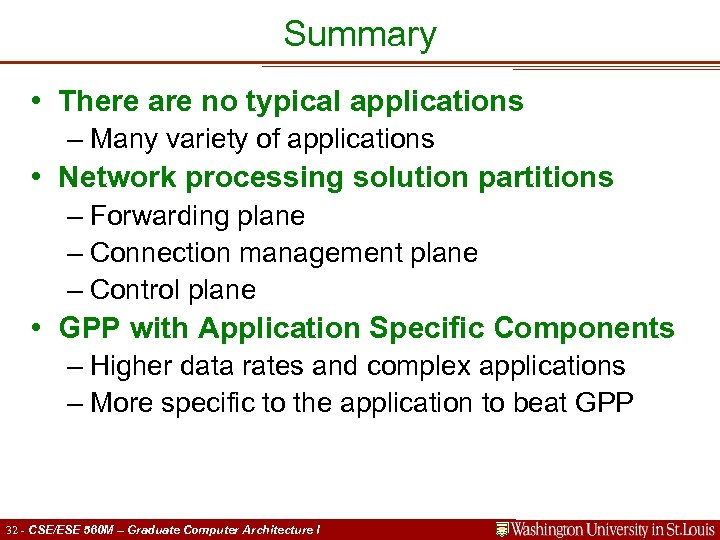 Summary

• There are no typical applications
– Many variety of applications

• Network processing solution partitions
– Forwarding plane
– Connection management plane
– Control plane

• GPP with Application Specific Components
– Higher data rates and complex applications
– More specific to the application to beat GPP

32 - CSE/ESE 560M – Graduate Computer Architecture I

Washington University in St.Louis